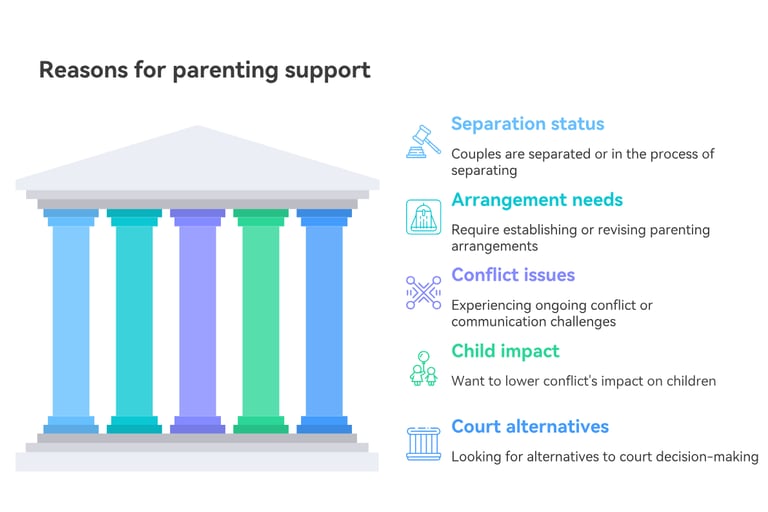 Reasons for parenting support

Separation status

Couples are separated or in the process of separating

Arrangement needs

Require establishing or revising parenting arrangements

Conflict issues

Experiencing ongoing conflict or communication challenges

Child impact

Want to lower conflict's impact on children

Court alternatives

Looking for alternatives to court decision-making